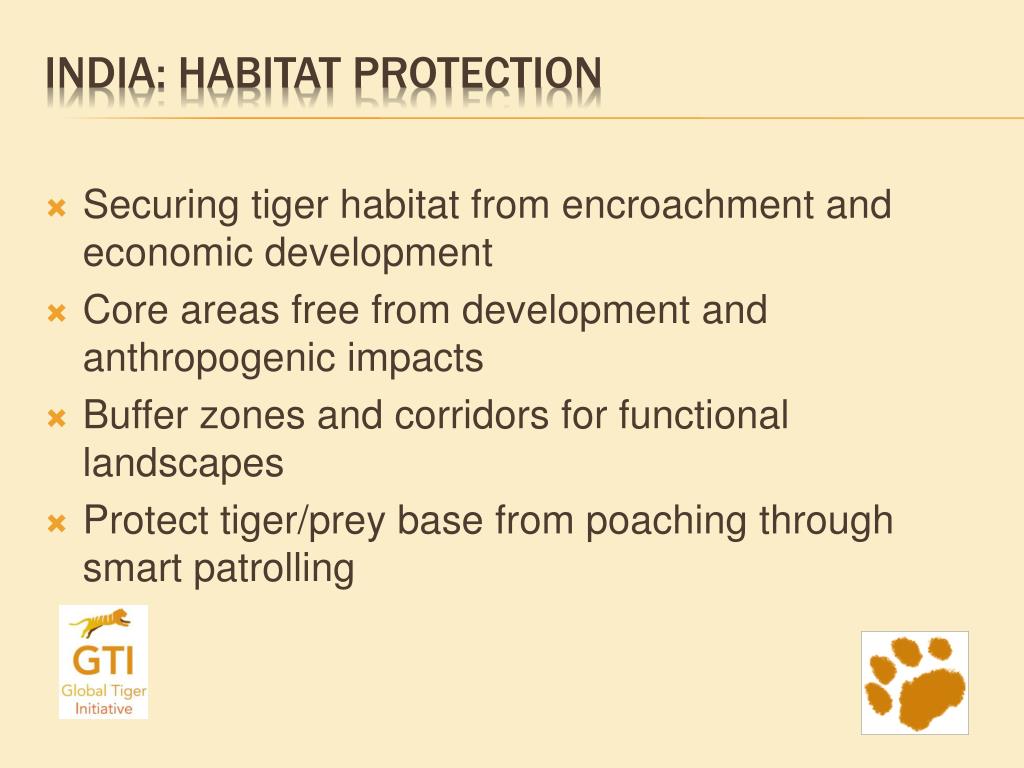 INDIA: HABITAT PROTECTION

Securing tiger habitat from encroachment and economic development

Core areas free from development and anthropogenic impacts

Buffer zones and corridors for functional landscapes

Protect tiger/prey base from poaching through smart patrolling

GTI
Global Tiger Initiative